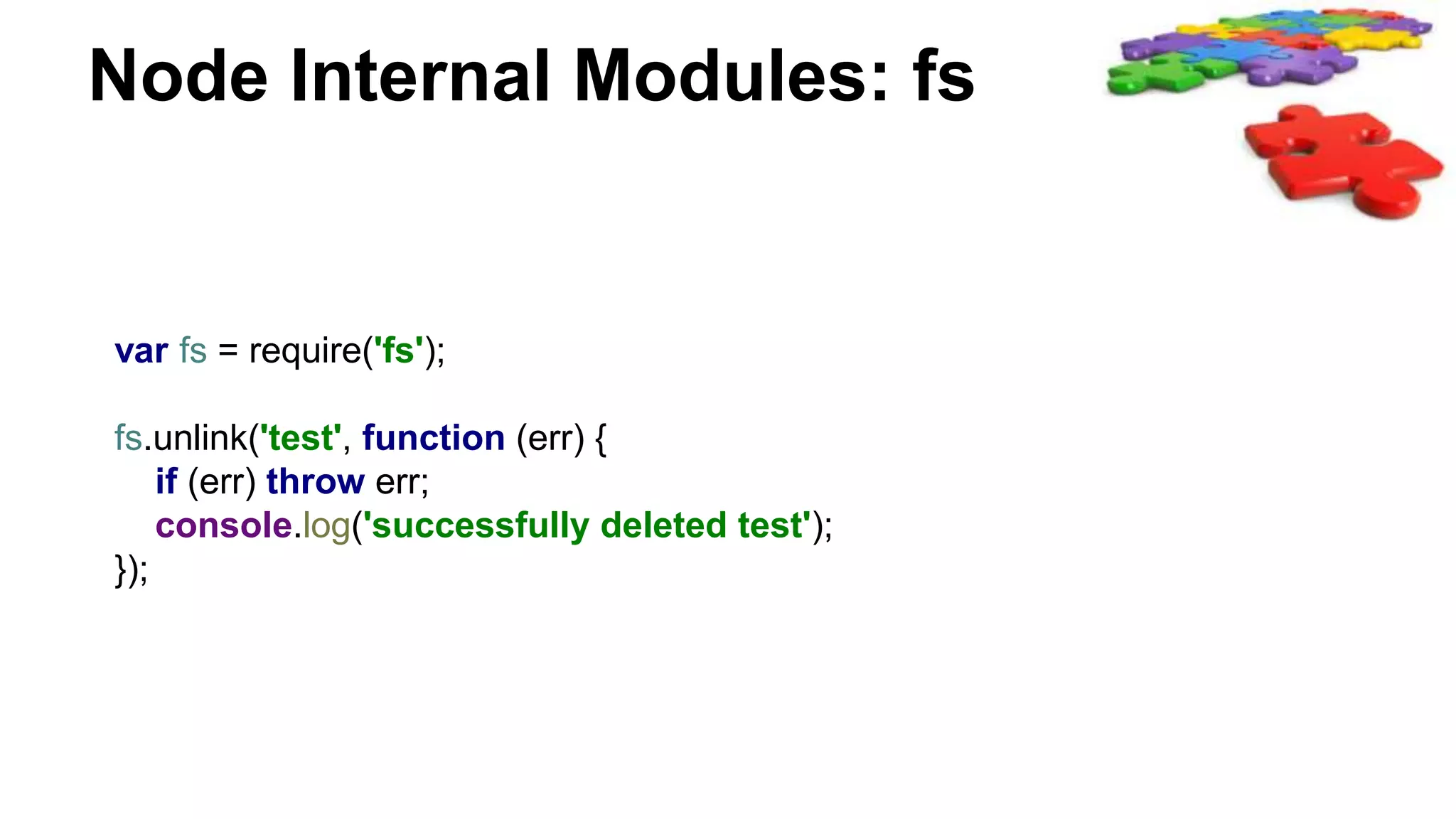 Node Internal Modules: fs

var fs = require('fs');

fs.unlink('test', function (err) {
  if (err) throw err;
  console.log('successfully deleted test');
});